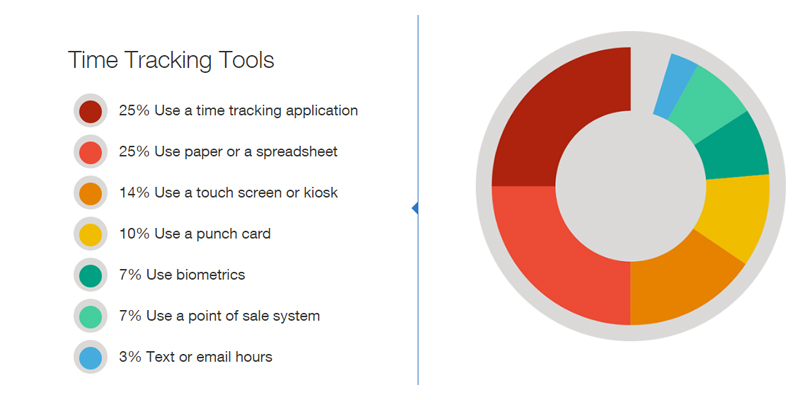 Time Tracking Tools

25% Use a time tracking application

25% Use paper or a spreadsheet

14% Use a touch screen or kiosk

10% Use a punch card

7% Use biometrics

7% Use a point of sale system

3% Text or email hours